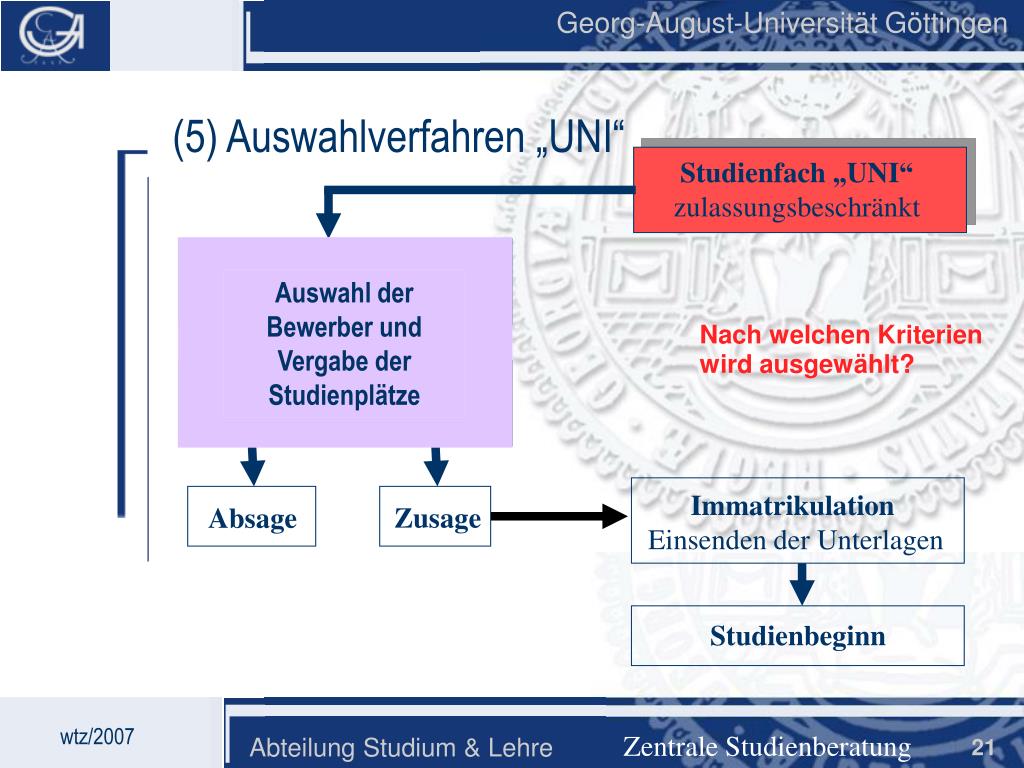 Georg-August-Universität Göttingen

(5) Auswahlverfahren „UNI“

Studienfach „UNI“
zulassungsbeschränkt

Auswahl der Bewerber und Vergabe der Studienplätze

Nach welchen Kriterien wird ausgewählt?

Absage

Zusage

Immatrikulation
Einsenden der Unterlagen

Studienbeginn

wtz/2007

Abteilung Studium & Lehre

Zentrale Studienberatung

21